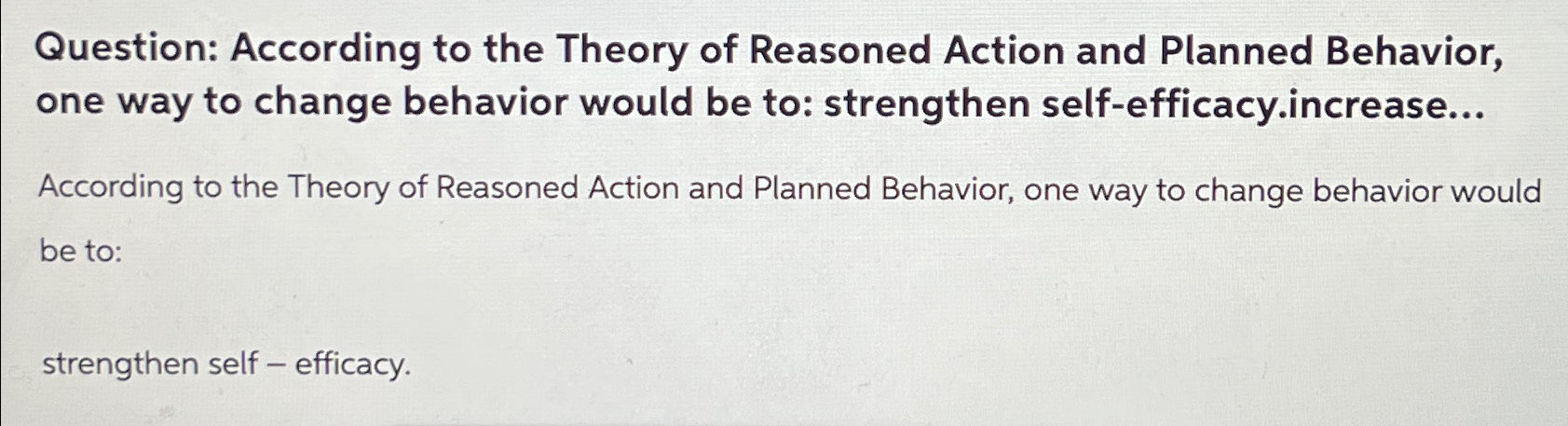 Question: According to the Theory of Reasoned Action and Planned Behavior, one way to change behavior would be to: strengthen self-efficacy.increase...

According to the Theory of Reasoned Action and Planned Behavior, one way to change behavior would be to:

strengthen self – efficacy.